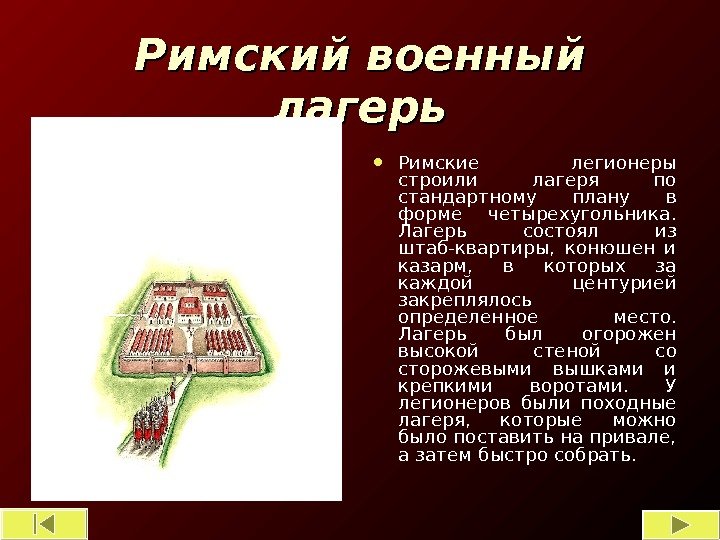 Римский военный лагерь

• Римские легионеры строили лагеря по стандартному плану в форме четырехугольника. Лагерь состоял из штаб-квартиры, конюшен и казарм, в которых за каждой центурией закреплялось определенное место. Лагерь был огорожен высокой стеной со сторожевыми вышками и крепкими воротами. У легионеров были походные лагеря, которые можно было поставить на привале, а затем быстро собрать.